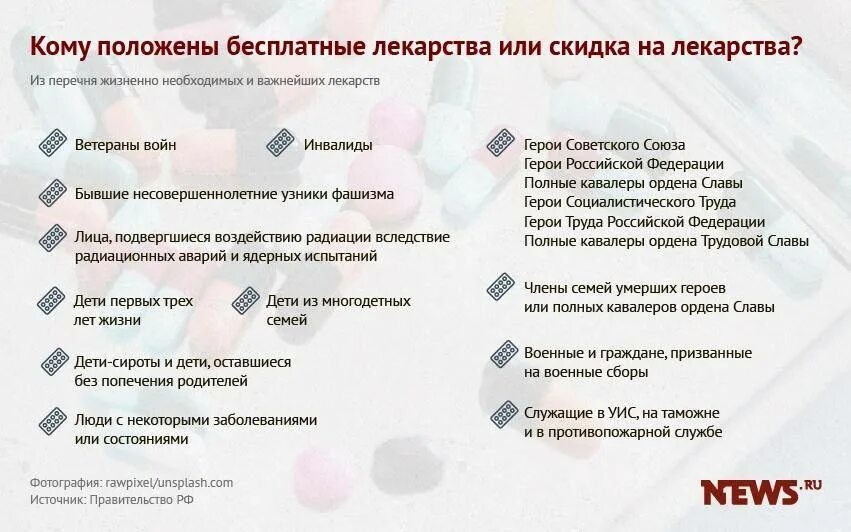 Кому положены бесплатные лекарства или скидка на лекарства?

Из перечня жизненно необходимых и важнейших лекарств

Ветераны войн

Инвалиды

Бывшие несовершеннолетние узники фашизма

Лица, подвергшиеся воздействию радиации вследствие радиационных аварий и ядерных испытаний

Дети первых трех лет жизни

Дети из многодетных семей

Дети-сироты и дети, оставшиеся без попечения родителей

Люди с некоторыми заболеваниями или состояниями

Герои Советского Союза
Герои Российской Федерации
Полные кавалеры ордена Славы
Герои Социалистического Труда
Герои Труда Российской Федерации
Полные кавалеры ордена Трудовой Славы

Члены семей умерших героев или полных кавалеров ордена Славы

Военные и граждане, призванные на военные сборы

Служащие в УИС, на таможне и в противопожарной службе

Фотография: rawpixel/unsplash.com
Источник: Правительство РФ

NEWS.RU